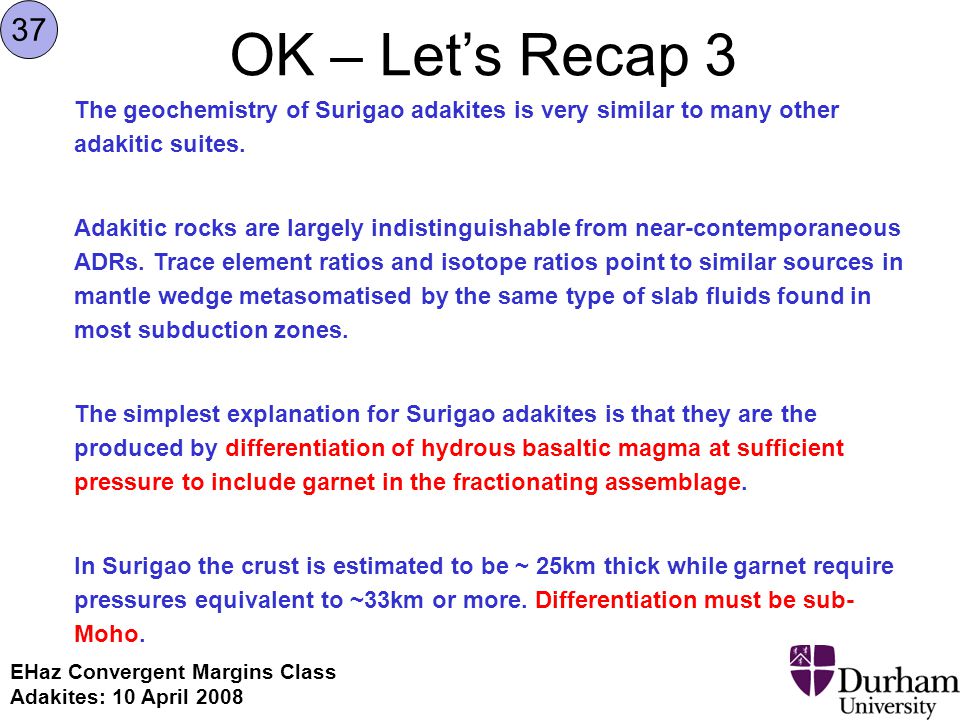 37

OK – Let's Recap 3

The geochemistry of Surigao adakites is very similar to many other adakitic suites.

Adakitic rocks are largely indistinguishable from near-contemporaneous ADRs. Trace element ratios and isotope ratios point to similar sources in mantle wedge metasomatised by the same type of slab fluids found in most subduction zones.

The simplest explanation for Surigao adakites is that they are the produced by differentiation of hydrous basaltic magma at sufficient pressure to include garnet in the fractionating assemblage.

In Surigao the crust is estimated to be ~ 25km thick while garnet require pressures equivalent to ~33km or more. Differentiation must be sub-Moho.

EHaz Convergent Margins Class
Adakites: 10 April 2008

Durham University